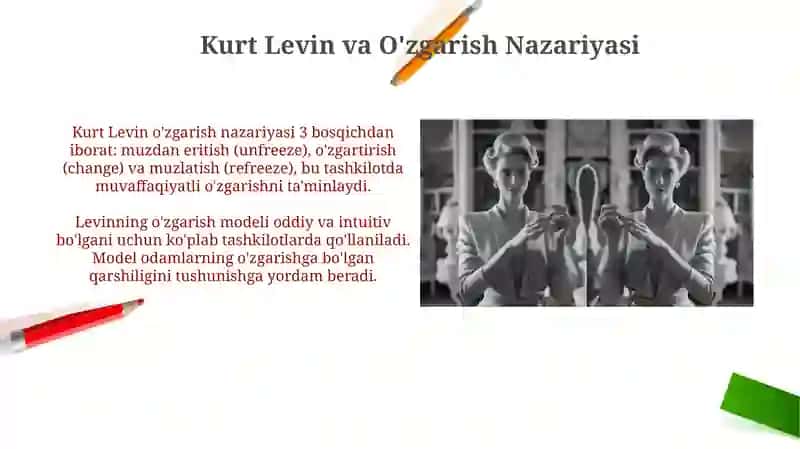 Kurt Levin va O'zgarish Nazariyasi

Kurt Levin o'zgarish nazariyasi 3 bosqichdan iborat: muzdan eritish (unfreeze), o'zgartirish (change) va muzlatish (refreeze), bu tashkilotda muvaffaqiyatli o'zgarishni ta'minlaydi.

Levinning o'zgarish modeli oddiy va intuitiv bo'lgani uchun ko'plab tashkilotlarda qo'llaniladi. Model odamlarning o'zgarishga bo'lgan qarshiligini tushunishga yordam beradi.